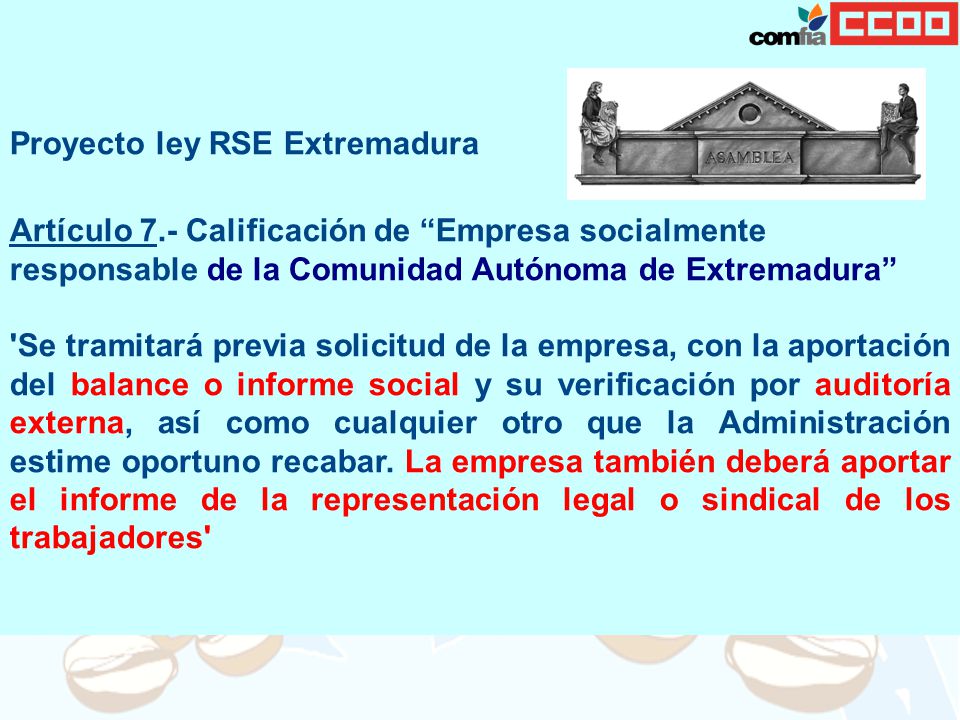 comfia CCOO

ASAMBLEA

Proyecto ley RSE Extremadura

Artículo 7.- Calificación de “Empresa socialmente responsable de la Comunidad Autónoma de Extremadura”

'Se tramitará previa solicitud de la empresa, con la aportación del balance o informe social y su verificación por auditoría externa, así como cualquier otro que la Administración estime oportuno recabar. La empresa también deberá aportar el informe de la representación legal o sindical de los trabajadores'